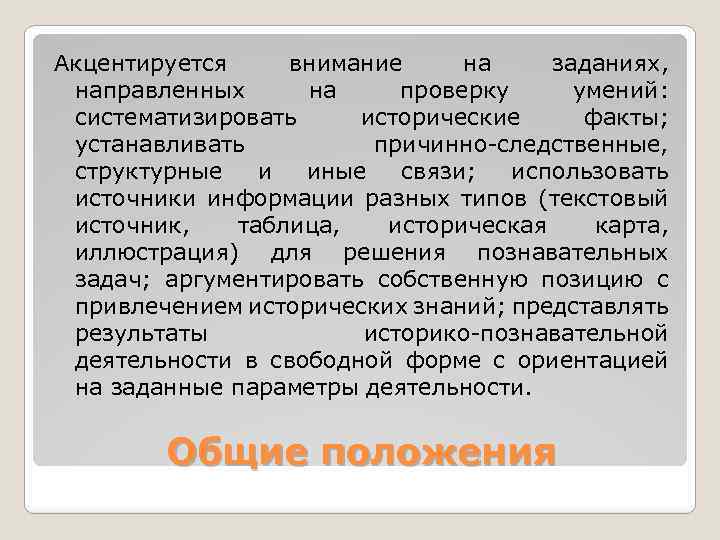 Акцентируется внимание на заданиях, направленных на проверку умений: систематизировать исторические факты; устанавливать причинно-следственные, структурные и иные связи; использовать источники информации разных типов (текстовый источник, таблица, историческая карта, иллюстрация) для решения познавательных задач; аргументировать собственную позицию с привлечением исторических знаний; представлять результаты историко-познавательной деятельности в свободной форме с ориентацией на заданные параметры деятельности.

Общие положения